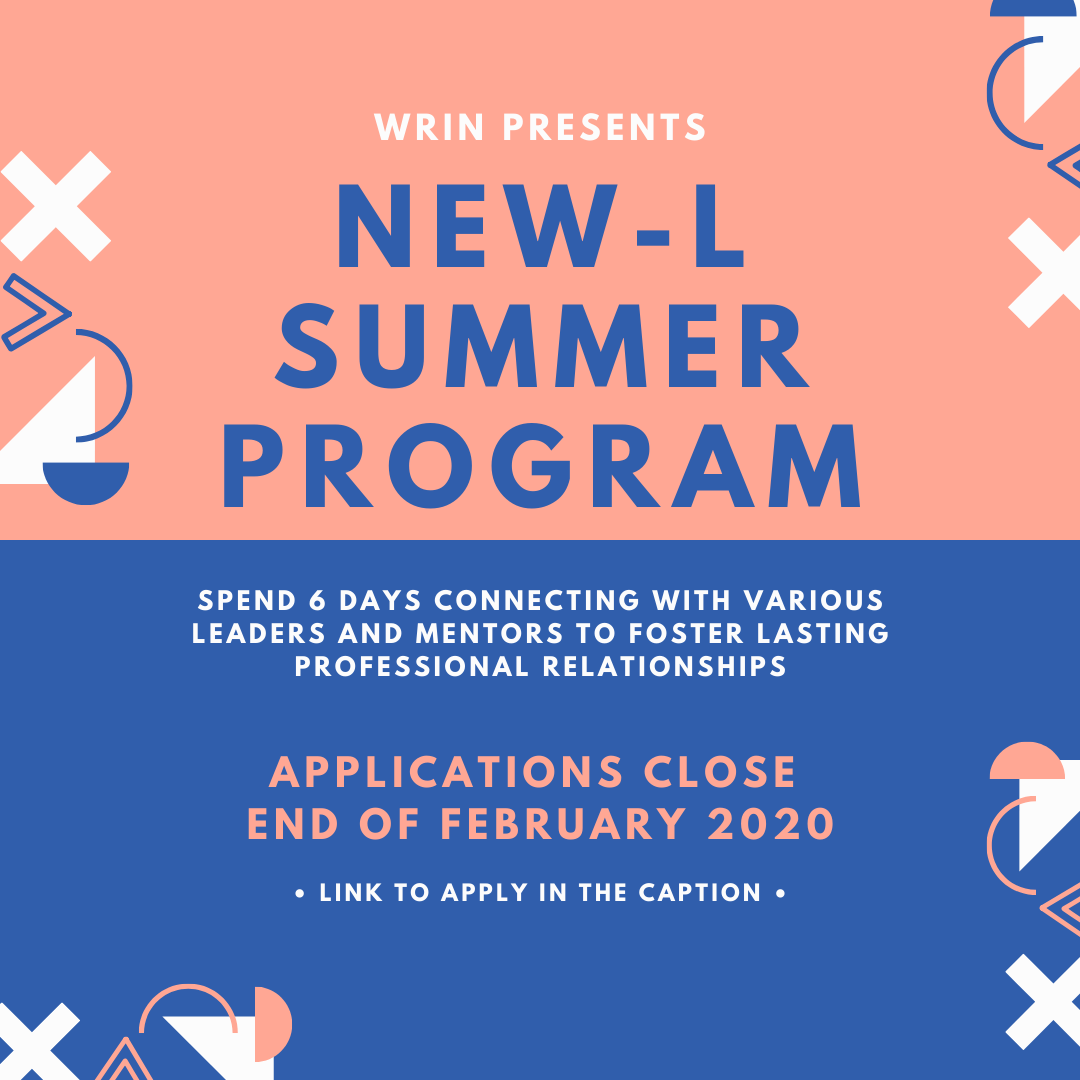 WRIN PRESENTS

NEW-L SUMMER PROGRAM

SPEND 6 DAYS CONNECTING WITH VARIOUS LEADERS AND MENTORS TO FOSTER LASTING PROFESSIONAL RELATIONSHIPS

APPLICATIONS CLOSE END OF FEBRUARY 2020

• LINK TO APPLY IN THE CAPTION •